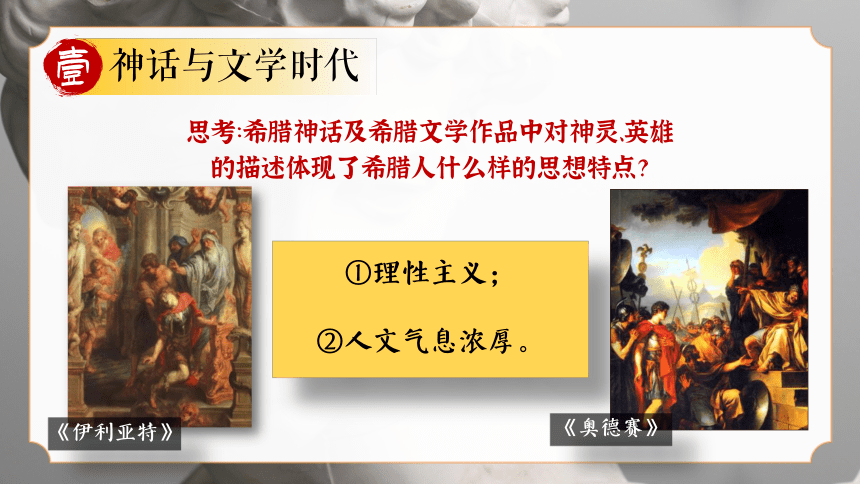 壹 神话与文学时代

思考:希腊神话及希腊文学作品中对神灵、英雄的描述体现了希腊人什么样的思想特点?

①理性主义;

②人文气息浓厚。

《伊利亚特》

《奥德赛》